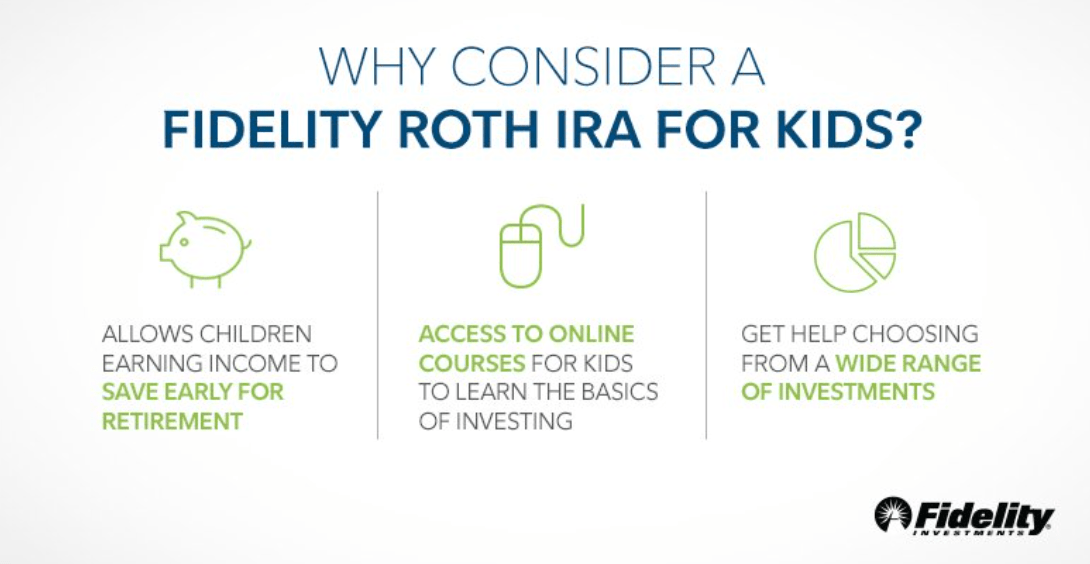 WHY CONSIDER A
FIDELITY ROTH IRA FOR KIDS?

ALLOWS CHILDREN EARNING INCOME TO SAVE EARLY FOR RETIREMENT

ACCESS TO ONLINE COURSES FOR KIDS TO LEARN THE BASICS OF INVESTING

GET HELP CHOOSING FROM A WIDE RANGE OF INVESTMENTS

Fidelity
INVESTMENTS